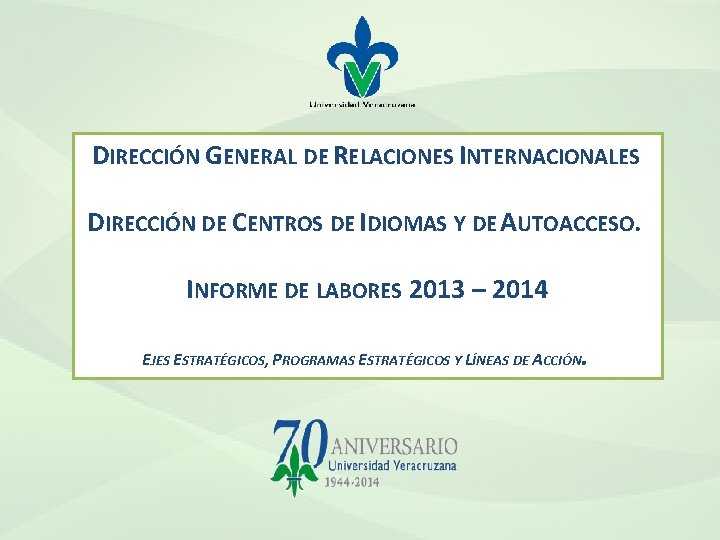 Universidad Veracruzana

DIRECCIÓN GENERAL DE RELACIONES INTERNACIONALES

DIRECCIÓN DE CENTROS DE IDIOMAS Y DE AUTOACCESO.

INFORME DE LABORES 2013 – 2014

EJES ESTRATÉGICOS, PROGRAMAS ESTRATÉGICOS Y LÍNEAS DE ACCIÓN.

70 ANIVERSARIO
Universidad Veracruzana
1944-2014